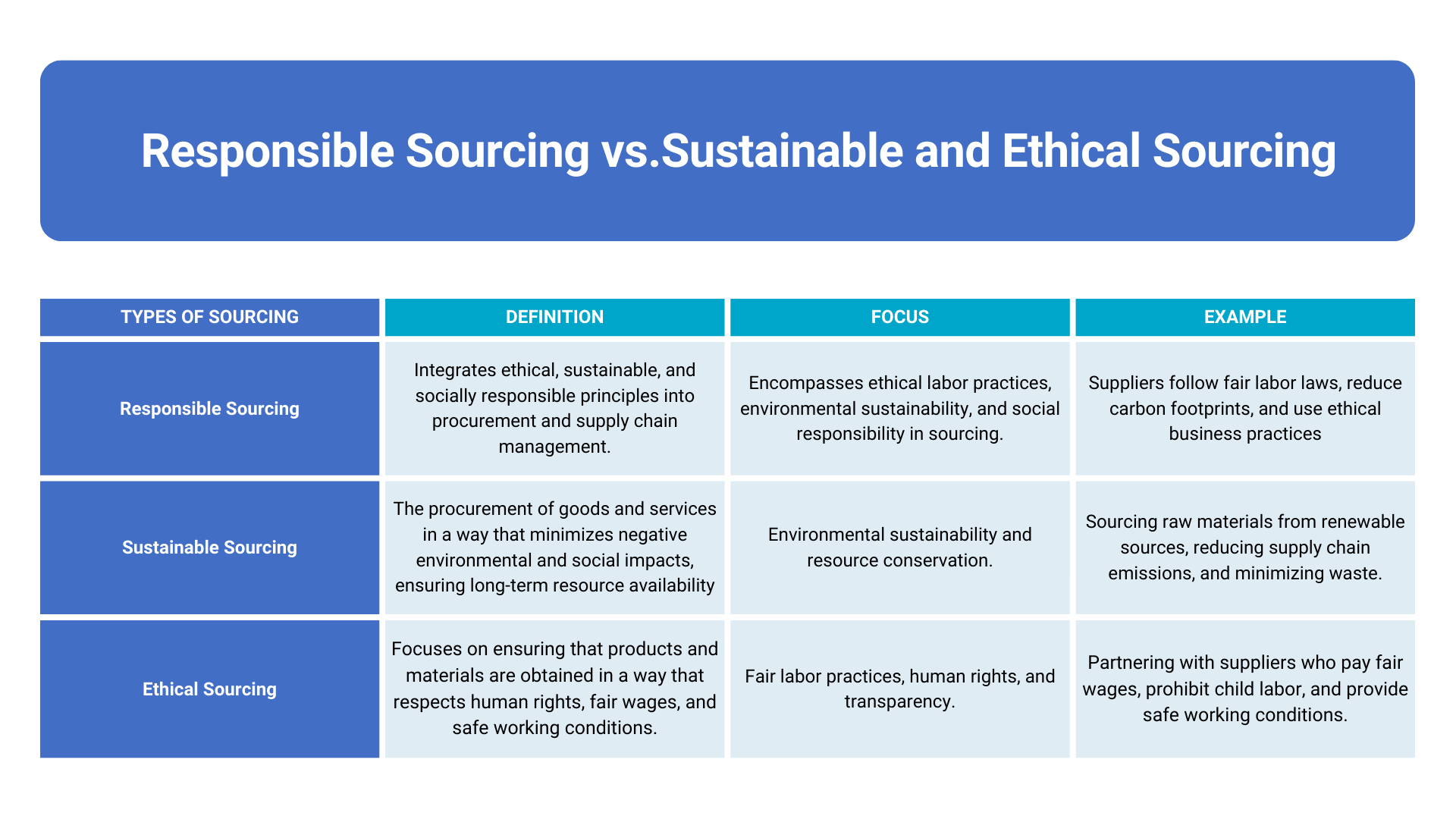 Responsible Sourcing vs.Sustainable and Ethical Sourcing

| TYPES OF SOURCING | DEFINITION | FOCUS | EXAMPLE |
|---|---|---|---|
| Responsible Sourcing | Integrates ethical, sustainable, and socially responsible principles into procurement and supply chain management. | Encompasses ethical labor practices, environmental sustainability, and social responsibility in sourcing. | Suppliers follow fair labor laws, reduce carbon footprints, and use ethical business practices |
| Sustainable Sourcing | The procurement of goods and services in a way that minimizes negative environmental and social impacts, ensuring long-term resource availability | Environmental sustainability and resource conservation. | Sourcing raw materials from renewable sources, reducing supply chain emissions, and minimizing waste. |
| Ethical Sourcing | Focuses on ensuring that products and materials are obtained in a way that respects human rights, fair wages, and safe working conditions. | Fair labor practices, human rights, and transparency. | Partnering with suppliers who pay fair wages, prohibit child labor, and provide safe working conditions. |